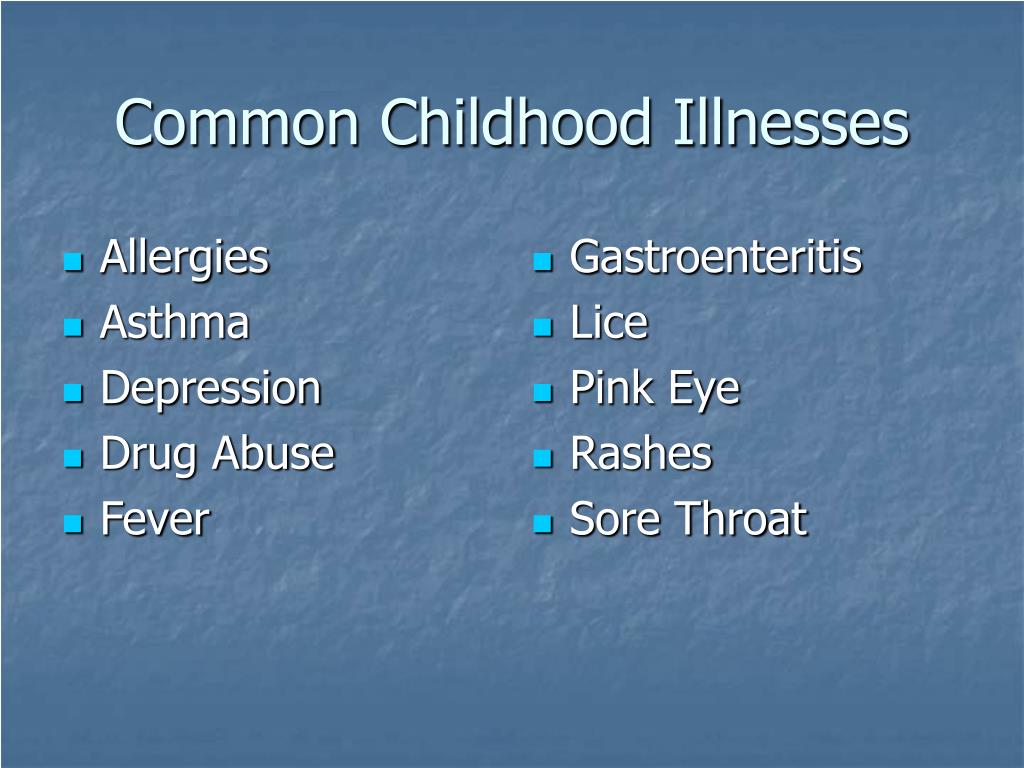 Common Childhood Illnesses

- Allergies
- Asthma
- Depression
- Drug Abuse
- Fever

- Gastroenteritis
- Lice
- Pink Eye
- Rashes
- Sore Throat